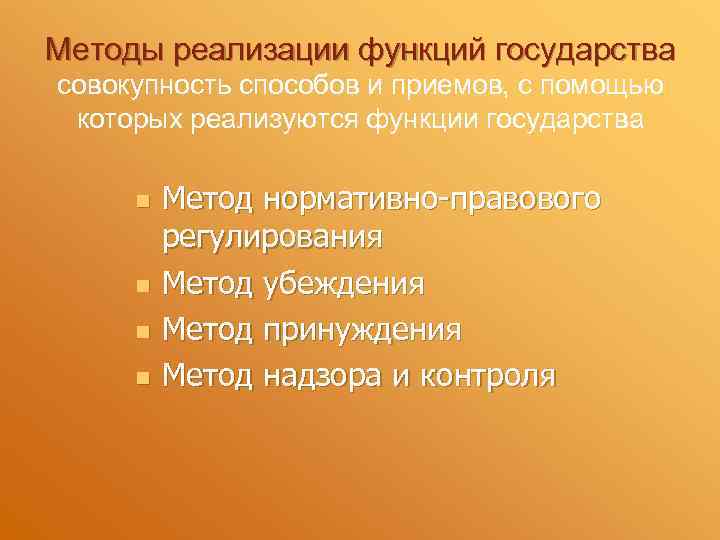 Методы реализации функций государства совокупность способов и приемов, с помощью которых реализуются функции государства

- Метод нормативно-правового регулирования
- Метод убеждения
- Метод принуждения
- Метод надзора и контроля